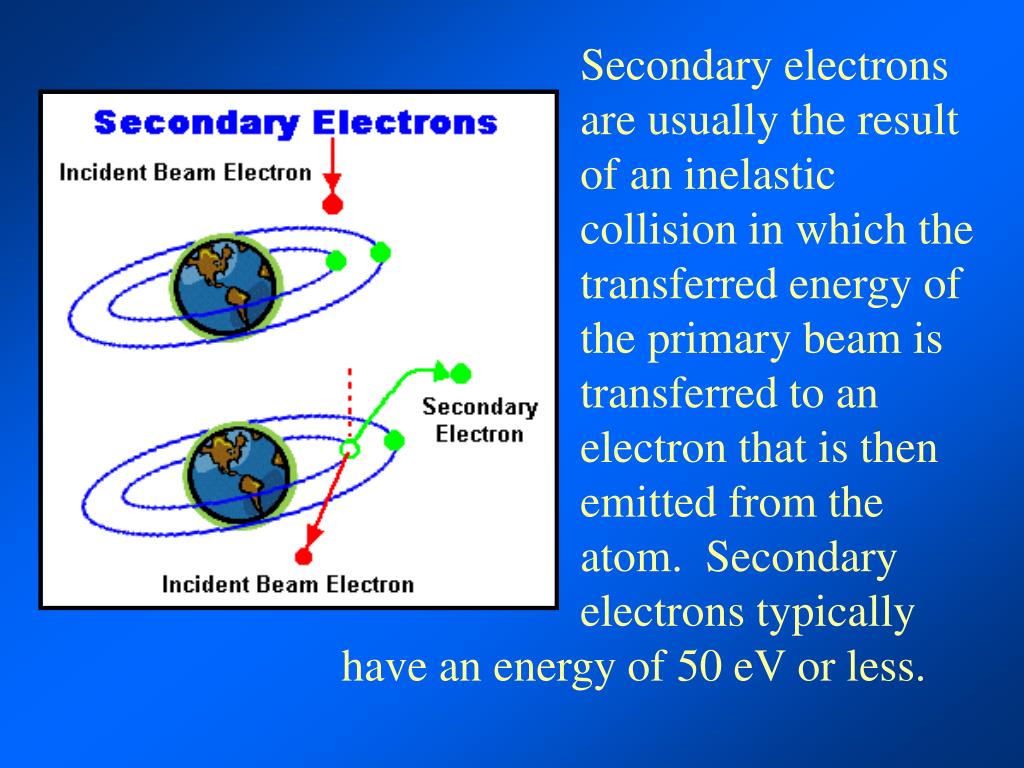 Secondary Electrons

Incident Beam Electron

Secondary Electron

Incident Beam Electron

Secondary electrons are usually the result of an inelastic collision in which the transferred energy of the primary beam is transferred to an electron that is then emitted from the atom.  Secondary electrons typically have an energy of 50 eV or less.